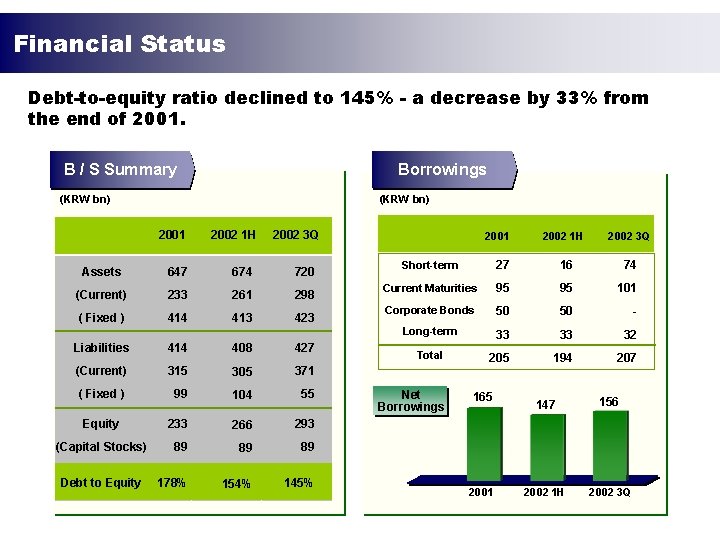 Financial Status

Debt-to-equity ratio declined to 145% - a decrease by 33% from the end of 2001.

B / S Summary

(KRW bn)

| | 2001 | 2002 1H | 2002 3Q |
|---|---|---|---|
| Assets | 647 | 674 | 720 |
| (Current) | 233 | 261 | 298 |
| ( Fixed ) | 414 | 413 | 423 |
| Liabilities | 414 | 408 | 427 |
| (Current) | 315 | 305 | 371 |
| ( Fixed ) | 99 | 104 | 55 |
| Equity | 233 | 266 | 293 |
| (Capital Stocks) | 89 | 89 | 89 |
| Debt to Equity | 178% | 154% | 145% |

Borrowings

(KRW bn)

| | 2001 | 2002 1H | 2002 3Q |
|---|---|---|---|
| Short-term | 27 | 16 | 74 |
| Current Maturities | 95 | 95 | 101 |
| Corporate Bonds | 50 | 50 | - |
| Long-term | 33 | 33 | 32 |
| Total | 205 | 194 | 207 |

Net Borrowings

165 147 156

2001 2002 1H 2002 3Q